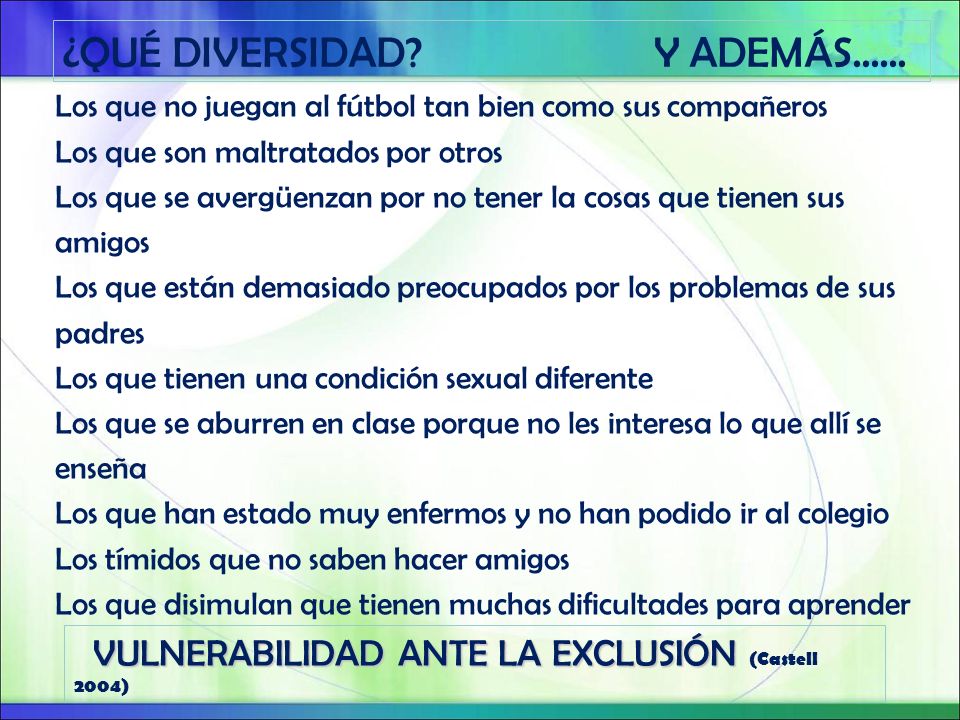 ¿QUÉ DIVERSIDAD? Y ADEMÁS......

Los que no juegan al fútbol tan bien como sus compañeros

Los que son maltratados por otros

Los que se avergüenzan por no tener la cosas que tienen sus amigos

Los que están demasiado preocupados por los problemas de sus padres

Los que tienen una condición sexual diferente

Los que se aburren en clase porque no les interesa lo que allí se enseña

Los que han estado muy enfermos y no han podido ir al colegio

Los tímidos que no saben hacer amigos

Los que disimulan que tienen muchas dificultades para aprender

VULNERABILIDAD ANTE LA EXCLUSIÓN (Castell 2004)